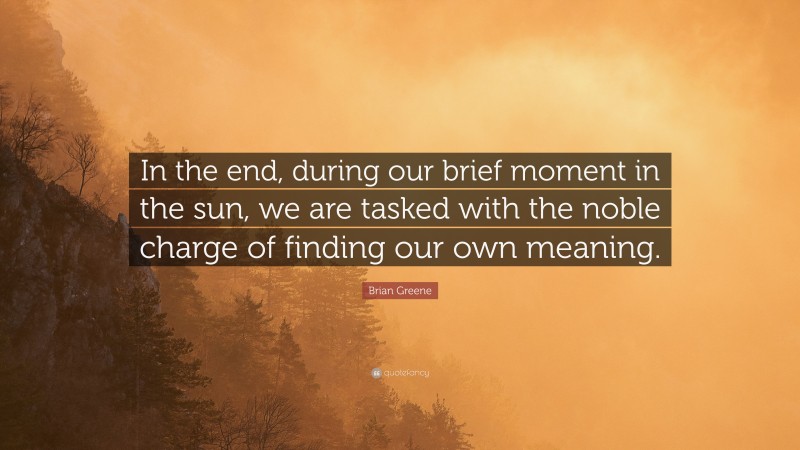 In the end, during our brief moment in the sun, we are tasked with the noble charge of finding our own meaning.

Brian Greene

quotefancy